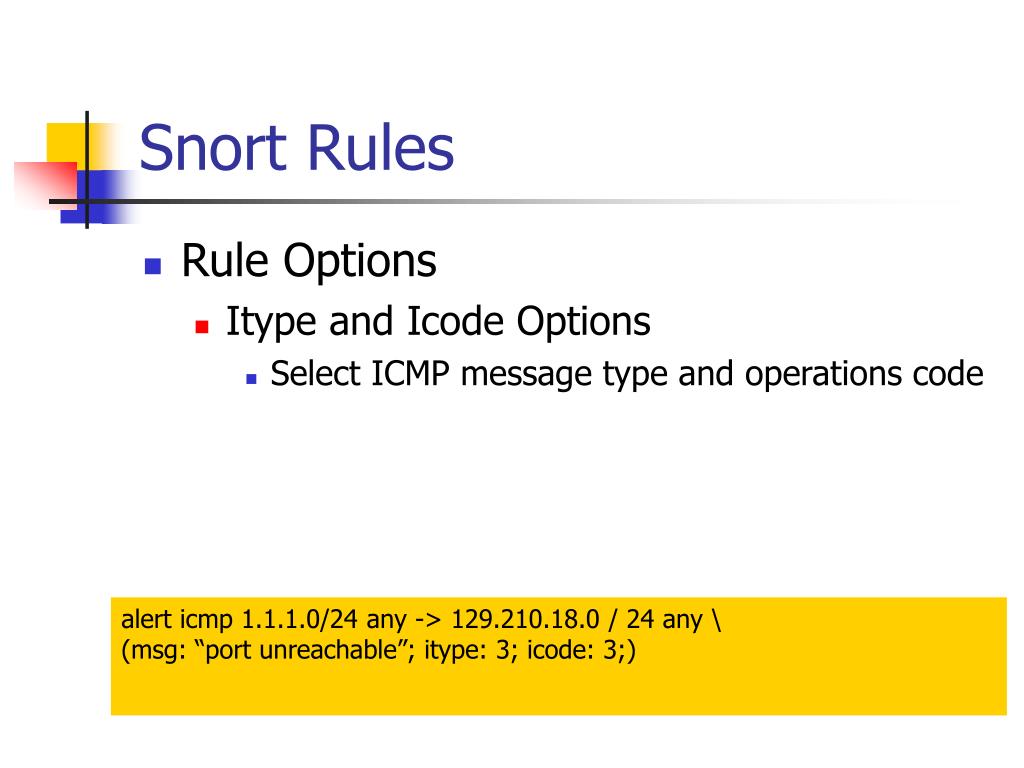 Snort Rules

Rule Options

Itype and Icode Options

Select ICMP message type and operations code

alert icmp 1.1.1.0/24 any -> 129.210.18.0 / 24 any \
(msg: “port unreachable”; itype: 3; icode: 3;)